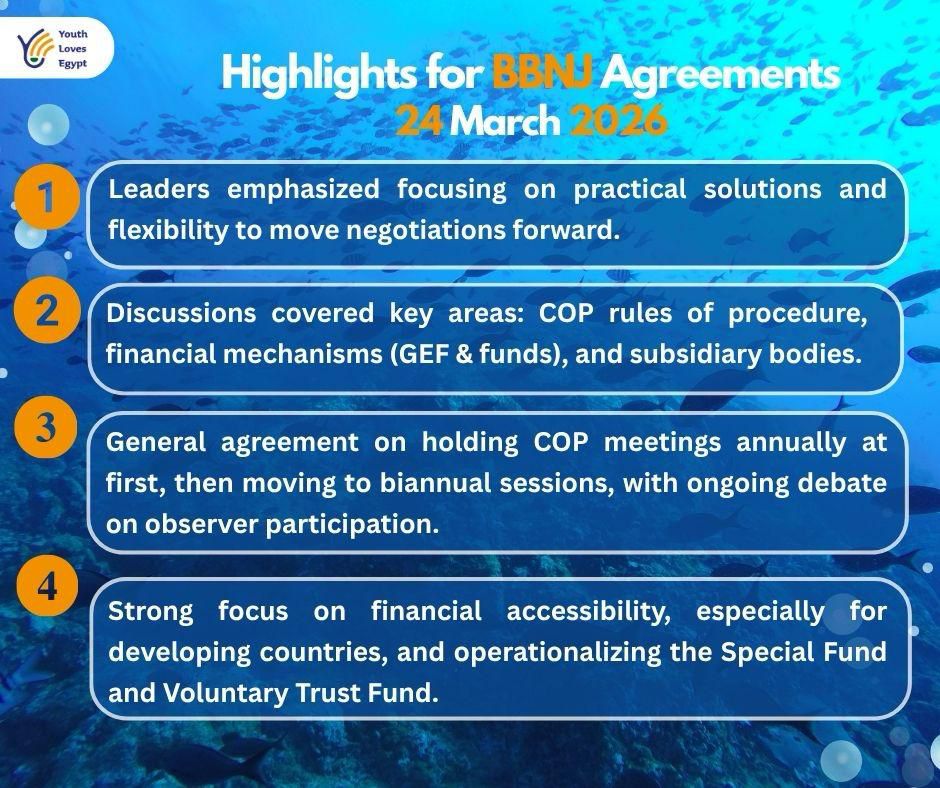 Youth Loves Egypt

Highlights for BBNJ Agreements
24 March 2026

1
Leaders emphasized focusing on practical solutions and flexibility to move negotiations forward.

2
Discussions covered key areas: COP rules of procedure, financial mechanisms (GEF & funds), and subsidiary bodies.

3
General agreement on holding COP meetings annually at first, then moving to biannual sessions, with ongoing debate on observer participation.

4
Strong focus on financial accessibility, especially for developing countries, and operationalizing the Special Fund and Voluntary Trust Fund.